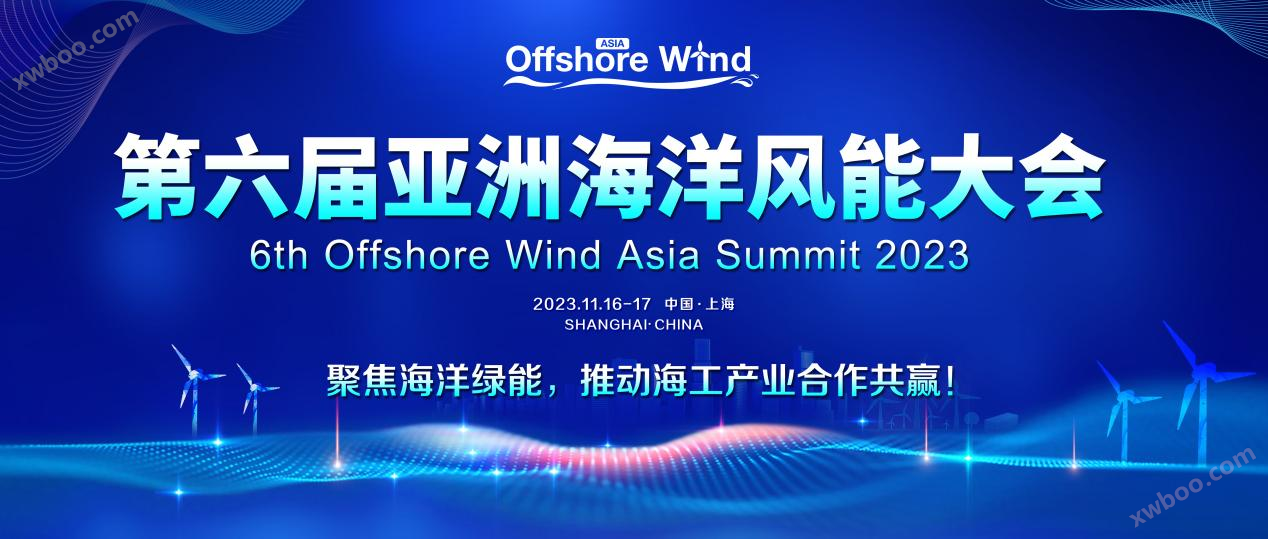 xwboo.com

ASIA
Offshore Wind

第六届亚洲海洋风能大会
6th Offshore Wind Asia Summit 2023

2023.11.16-17 中国·上海
SHANGHAI·CHINA

聚焦海洋绿能，推动海工产业合作共赢！

xwboo.com